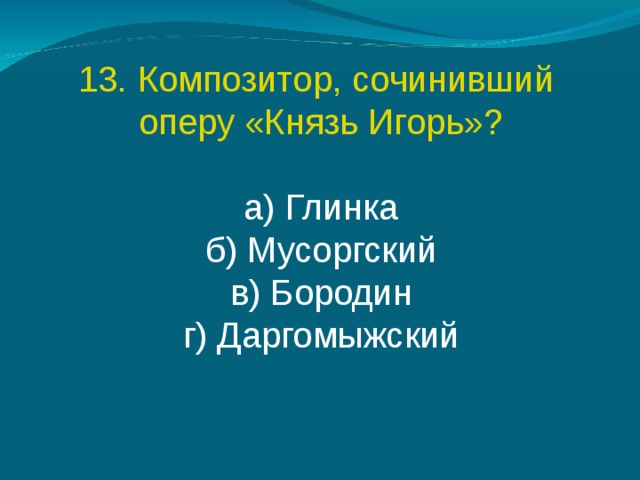 13. Композитор, сочинивший оперу «Князь Игорь»?

а) Глинка
б) Мусоргский
в) Бородин
г) Даргомыжский